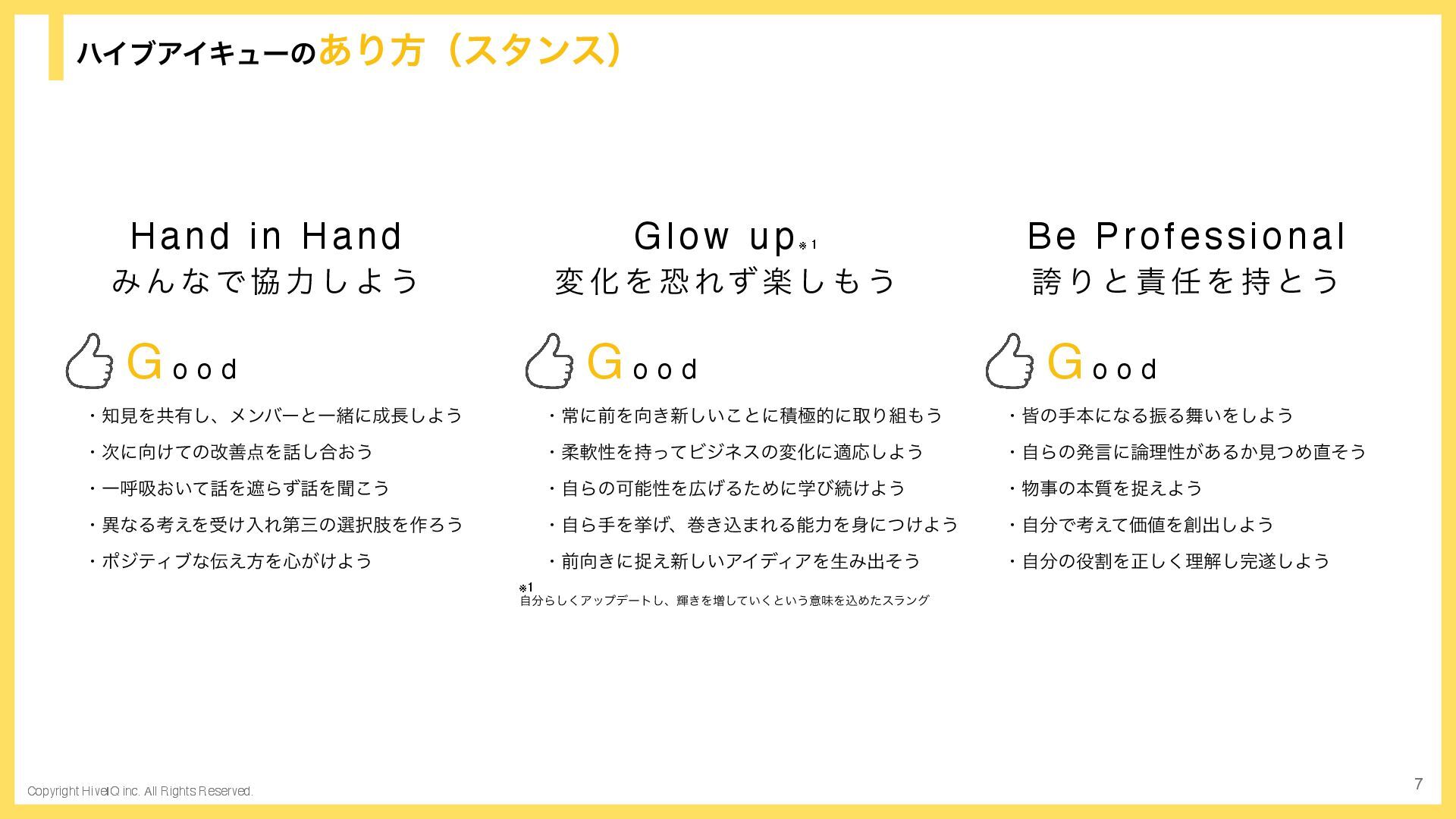 ハイブアイキューのあり方（スタンス）

Hand in Hand
みんなで協力しよう

Good

・知見を共有し、メンバーと一緒に成長しよう
・次に向けての改善点を話し合おう
・一呼吸おいて話を遮らず話を聞こう
・異なる考えを受け入れ第三の選択肢を作ろう
・ポジティブな伝え方を心がけよう

Glow up※1
変化を恐れず楽しもう

Good

・常に前を向き新しいことに積極的に取り組もう
・柔軟性を持ってビジネスの変化に適応しよう
・自らの可能性を広げるために学び続けよう
・自ら手を挙げ、巻き込まれる能力を身につけよう
・前向きに捉え新しいアイディアを生み出そう

※1
自分らしくアップデートし、輝きを増していくという意味を込めたスラング

Be Professional
誇りと責任を持とう

Good

・皆の手本になる振る舞いをしよう
・自らの発言に論理性があるか見つめ直そう
・物事の本質を捉えよう
・自分で考えて価値を創出しよう
・自分の役割を正しく理解し完遂しよう

Copyright HiveIQ inc. All Rights Reserved.
7